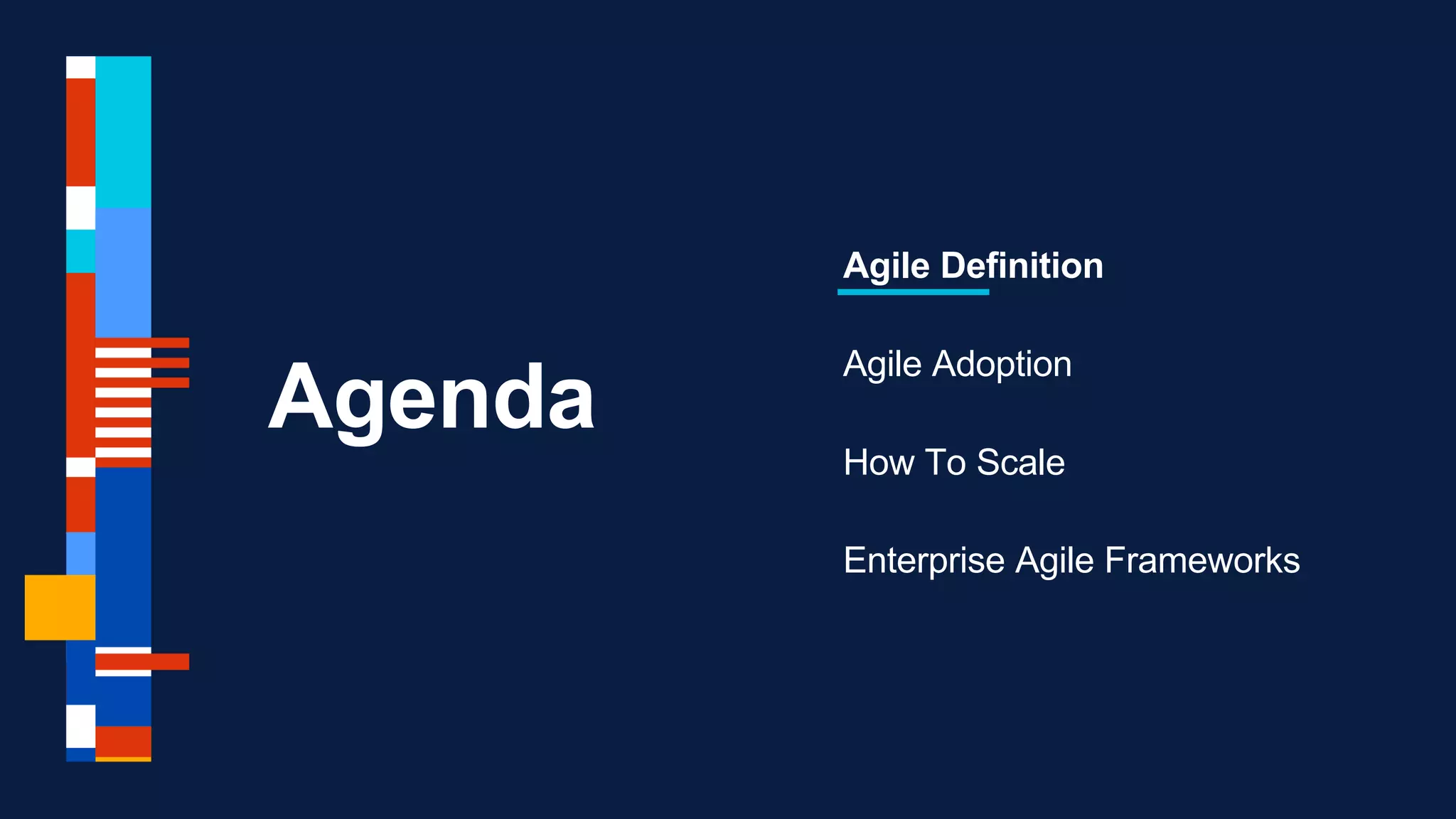 Agenda

Agile Definition

Agile Adoption

How To Scale

Enterprise Agile Frameworks